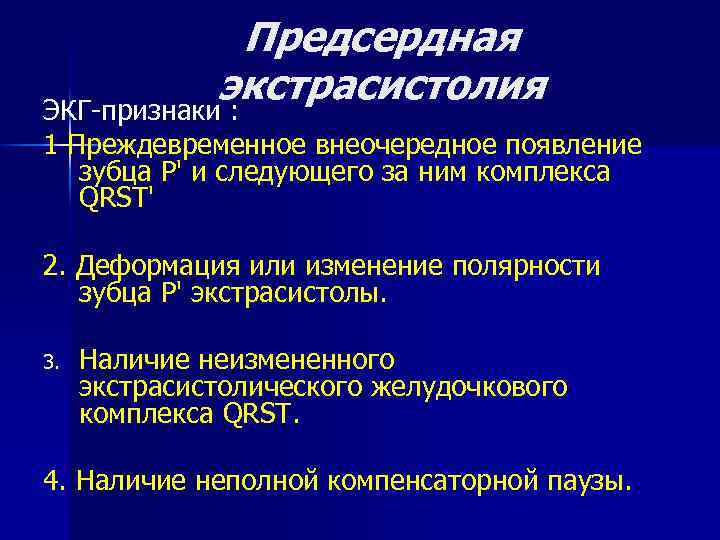 Предсердная экстрасистолия

ЭКГ-признаки :

1 Преждевременное внеочередное появление зубца P' и следующего за ним комплекса QRST'

2. Деформация или изменение полярности зубца P' экстрасистолы.

3. Наличие неизмененного экстрасистолического желудочкового комплекса QRST.

4. Наличие неполной компенсаторной паузы.